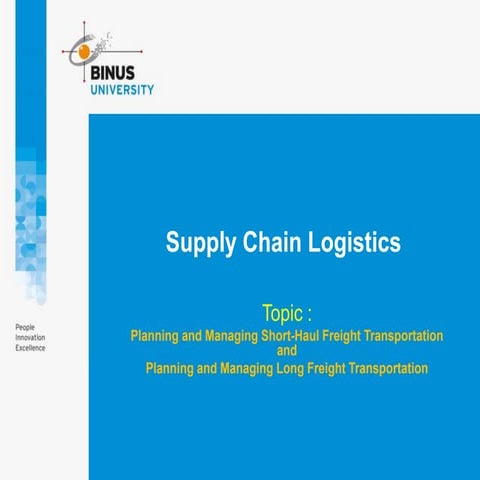 BINUS UNIVERSITY

People
Innovation
Excellence

Supply Chain Logistics

Topic :
Planning and Managing Short-Haul Freight Transportation
and
Planning and Managing Long Freight Transportation